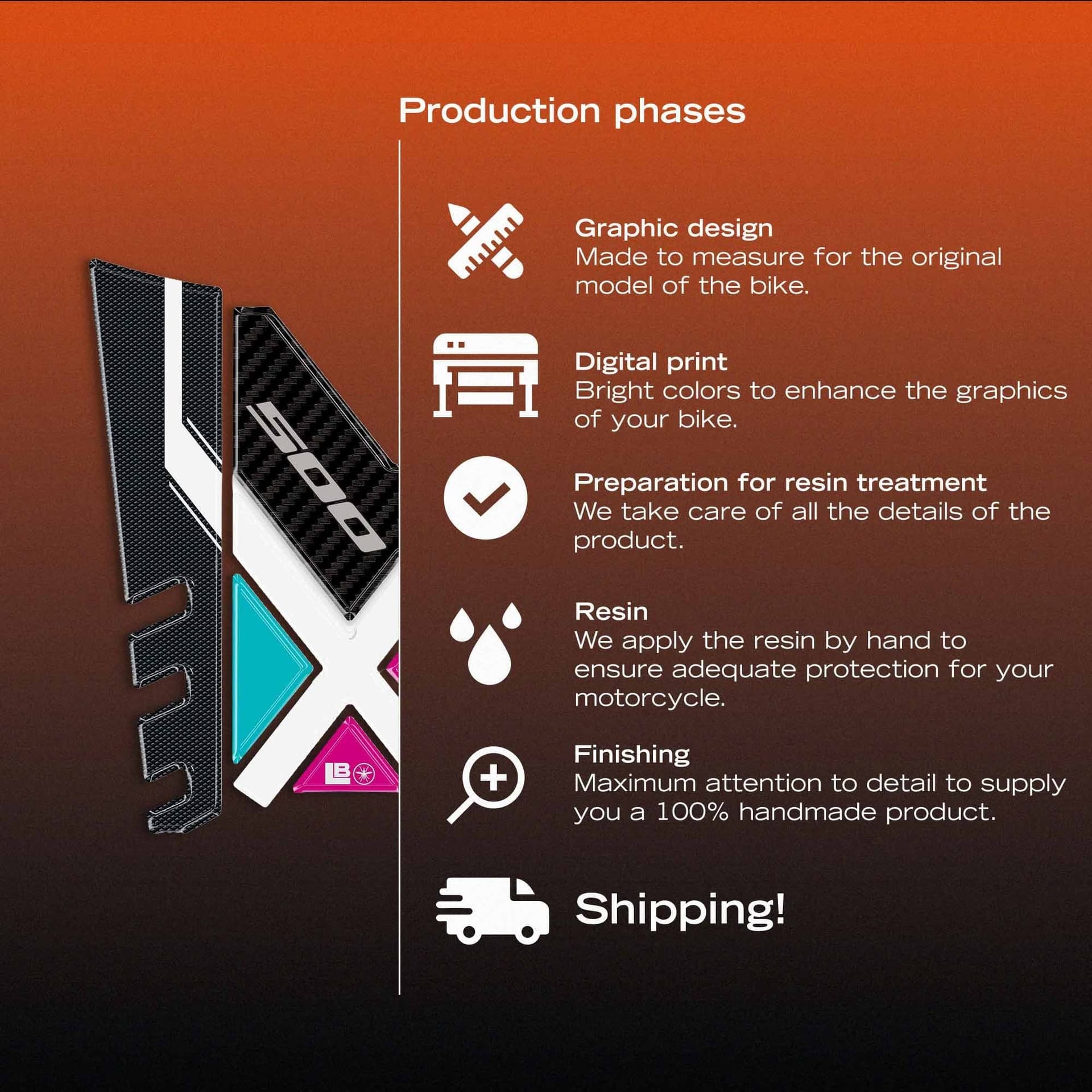 Production phases

500

LB

Graphic design
Made to measure for the original model of the bike.

Digital print
Bright colors to enhance the graphics of your bike.

Preparation for resin treatment
We take care of all the details of the product.

Resin
We apply the resin by hand to ensure adequate protection for your motorcycle.

Finishing
Maximum attention to detail to supply you a 100% handmade product.

Shipping!